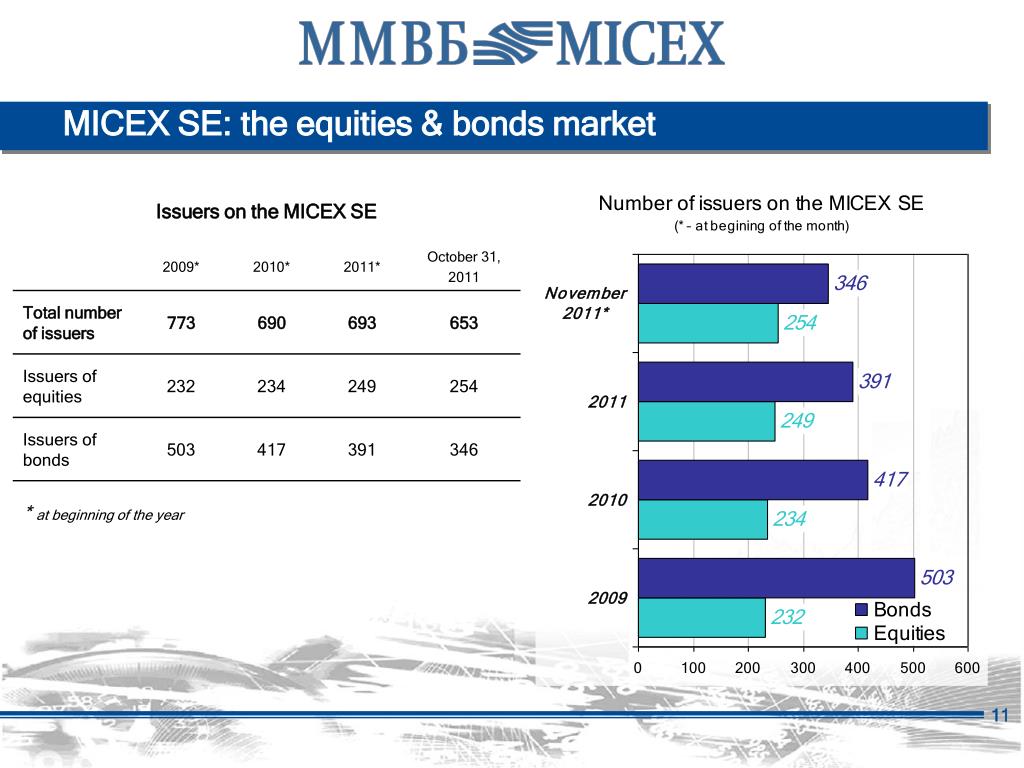 ММВБ MICEX

MICEX SE: the equities & bonds market

Issuers on the MICEX SE

| | 2009* | 2010* | 2011* | October 31, 2011 |
|---|---|---|---|---|
| Total number of issuers | 773 | 690 | 693 | 653 |
| Issuers of equities | 232 | 234 | 249 | 254 |
| Issuers of bonds | 503 | 417 | 391 | 346 |

* at beginning of the year

Number of issuers on the MICEX SE
(* - at begining of the month)

November 2011*
346
254
2011
391
249
2010
417
234
2009
503
232
Bonds
Equities
0 100 200 300 400 500 600

11